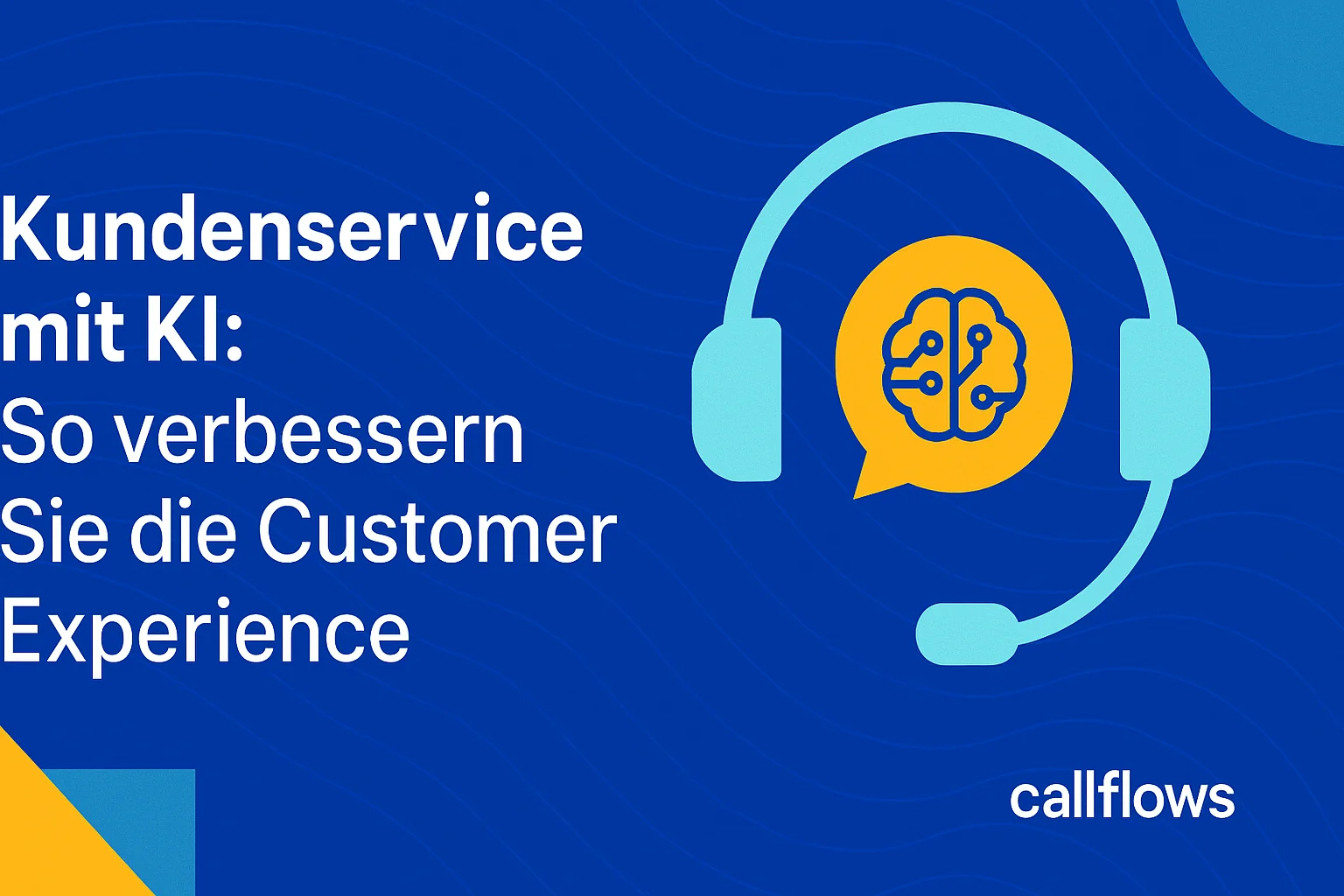 Kundenservice mit KI:
So verbessern Sie die Customer Experience

callflows